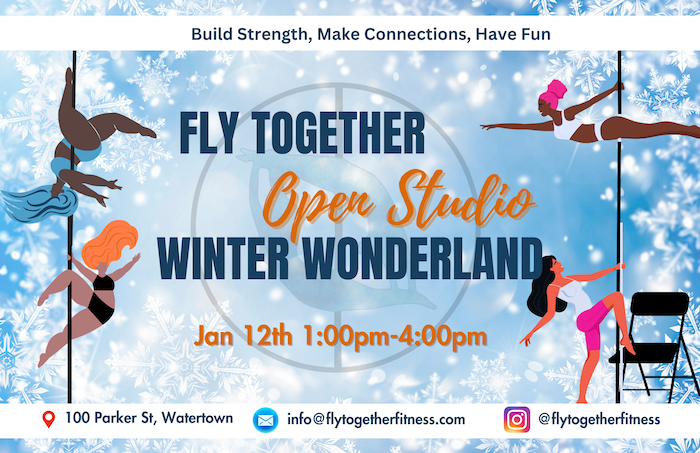 Build Strength, Make Connections, Have Fun

FLY TOGETHER
Open Studio
WINTER WONDERLAND

Jan 12th 1:00pm-4:00pm

100 Parker St, Watertown
info@flytogetherfitness.com
@flytogetherfitness